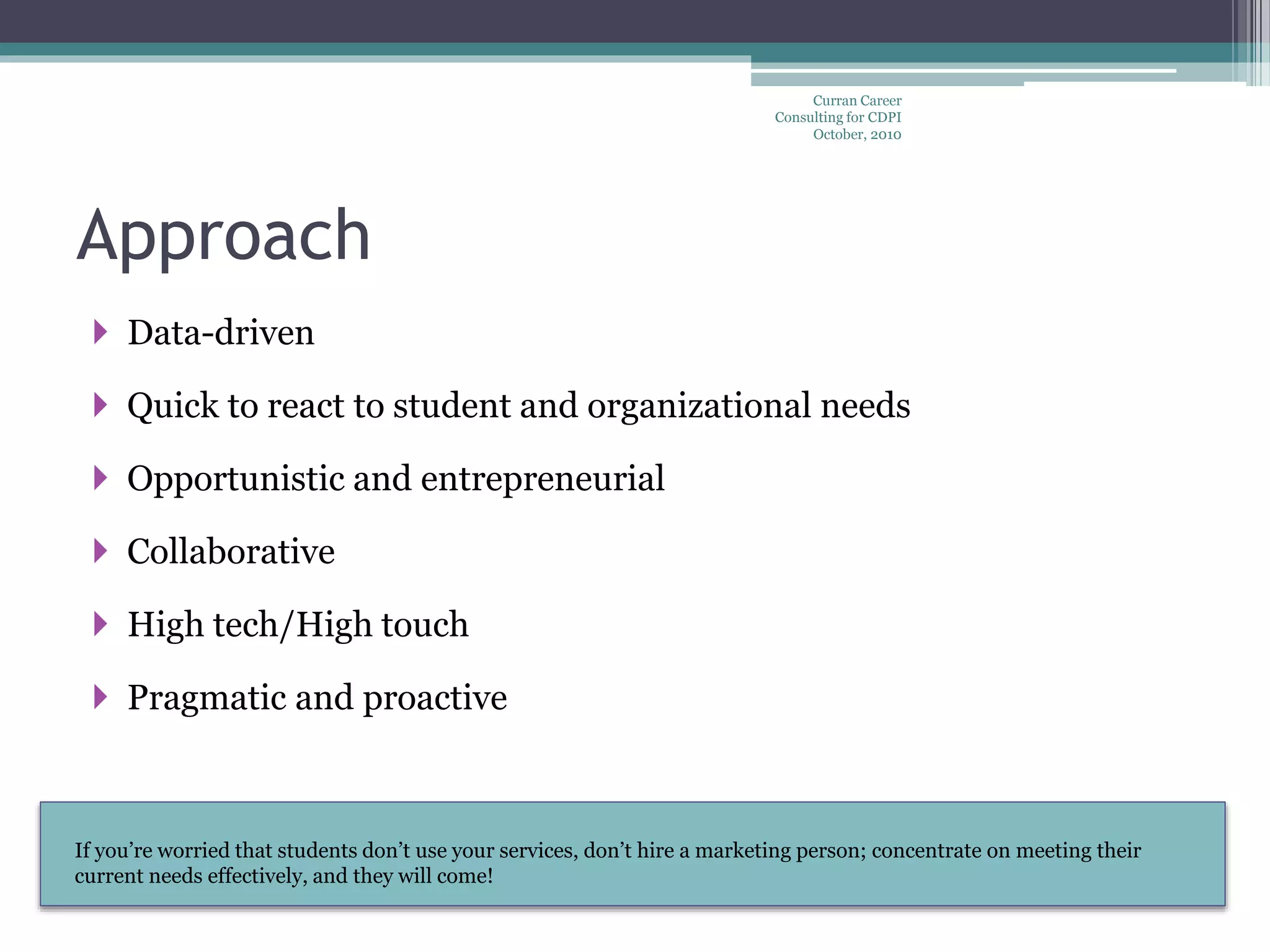 Curran Career
Consulting for CDPI
October, 2010

Approach

Data-driven

Quick to react to student and organizational needs

Opportunistic and entrepreneurial

Collaborative

High tech/High touch

Pragmatic and proactive

If you're worried that students don't use your services, don't hire a marketing person; concentrate on meeting their current needs effectively, and they will come!